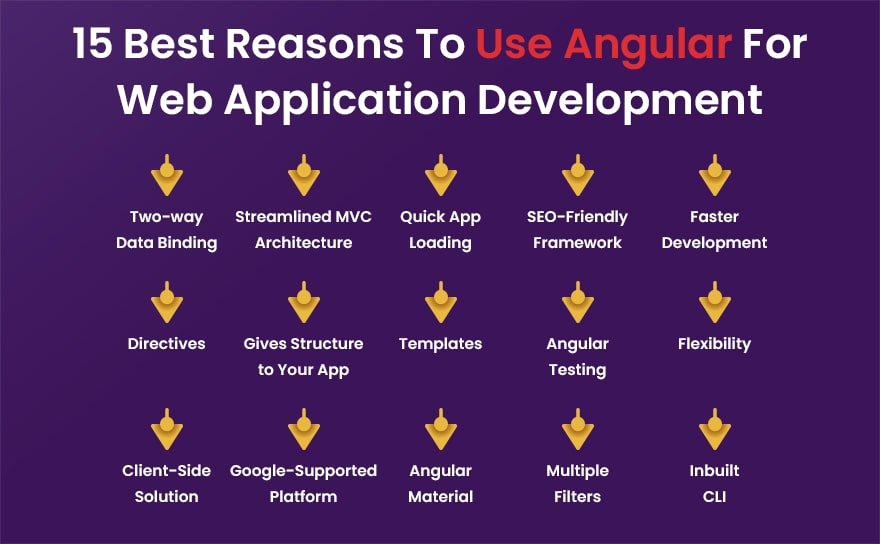 15 Best Reasons To Use Angular For Web Application Development

Two-way Data Binding

Streamlined MVC Architecture

Quick App Loading

SEO-Friendly Framework

Faster Development

Directives

Gives Structure to Your App

Templates

Angular Testing

Flexibility

Client-Side Solution

Google-Supported Platform

Angular Material

Multiple Filters

Inbuilt CLI